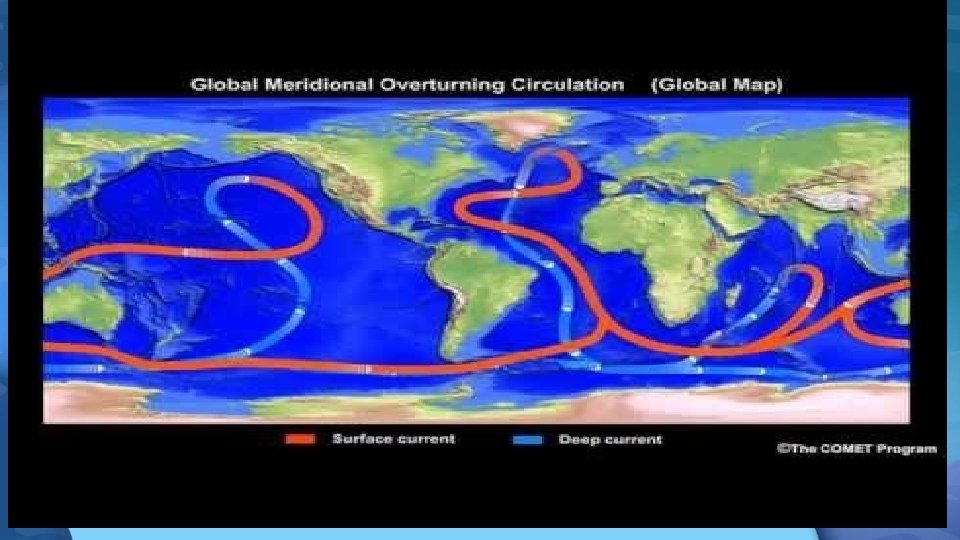 Global Meridional Overturning Circulation (Global Map)

Surface current

Deep current

©The COMET Program